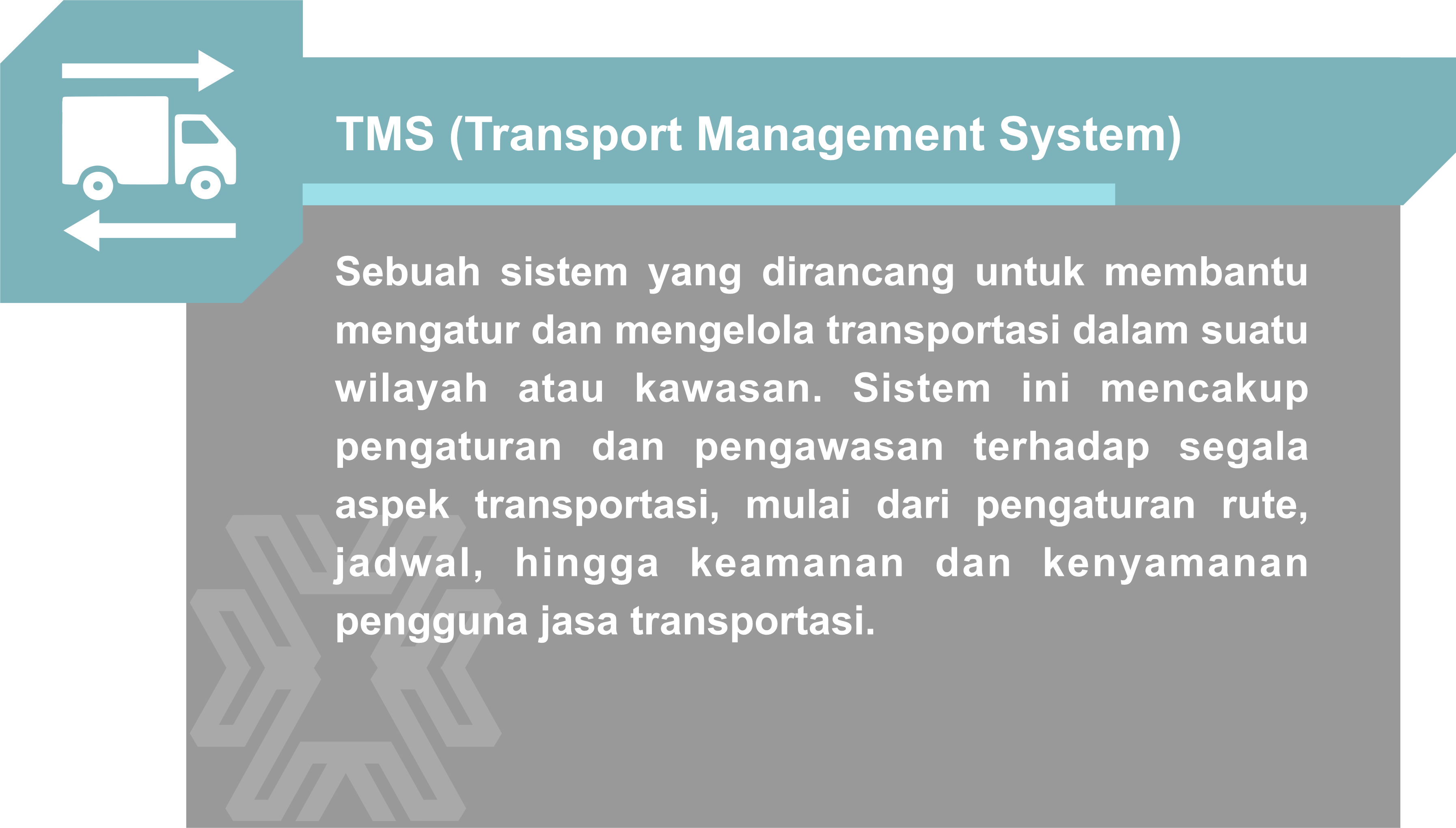 TMS (Transport Management System)

Sebuah sistem yang dirancang untuk membantu mengatur dan mengelola transportasi dalam suatu wilayah atau kawasan. Sistem ini mencakup pengaturan dan pengawasan terhadap segala aspek transportasi, mulai dari pengaturan rute, jadwal, hingga keamanan dan kenyamanan pengguna jasa transportasi.